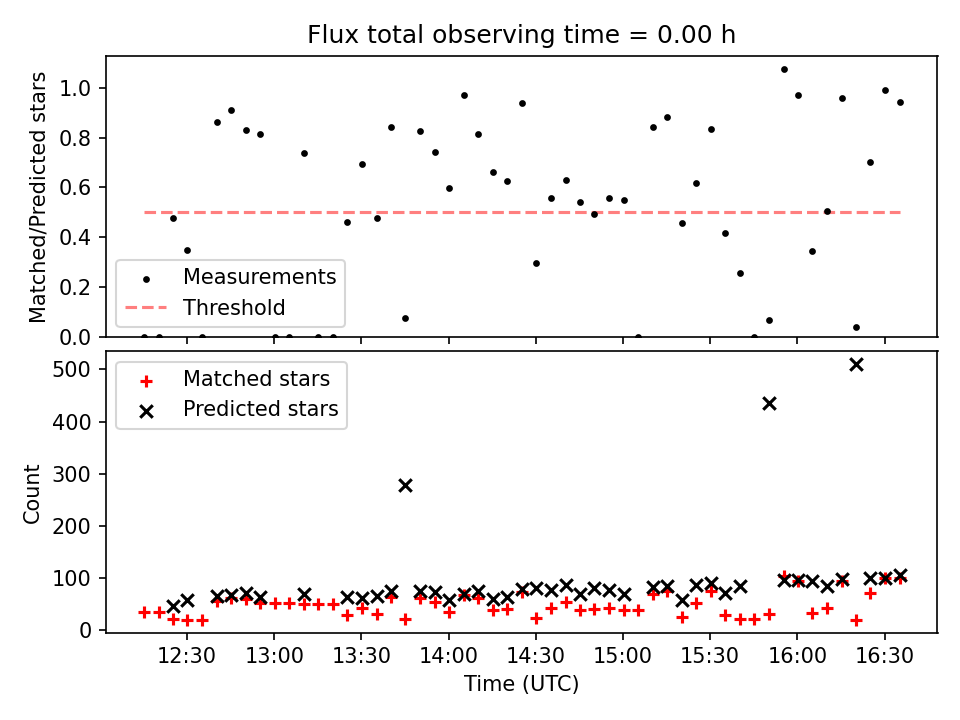 Flux total observing time = 0.00 h

Matched/Predicted stars

1.0
0.8
0.6
0.4
0.2
0.0

Measurements
Threshold

Matched stars
Predicted stars

Count

500
400
300
200
100
0

12:30
13:00
13:30
14:00
14:30
15:00
15:30
16:00
16:30

Time (UTC)